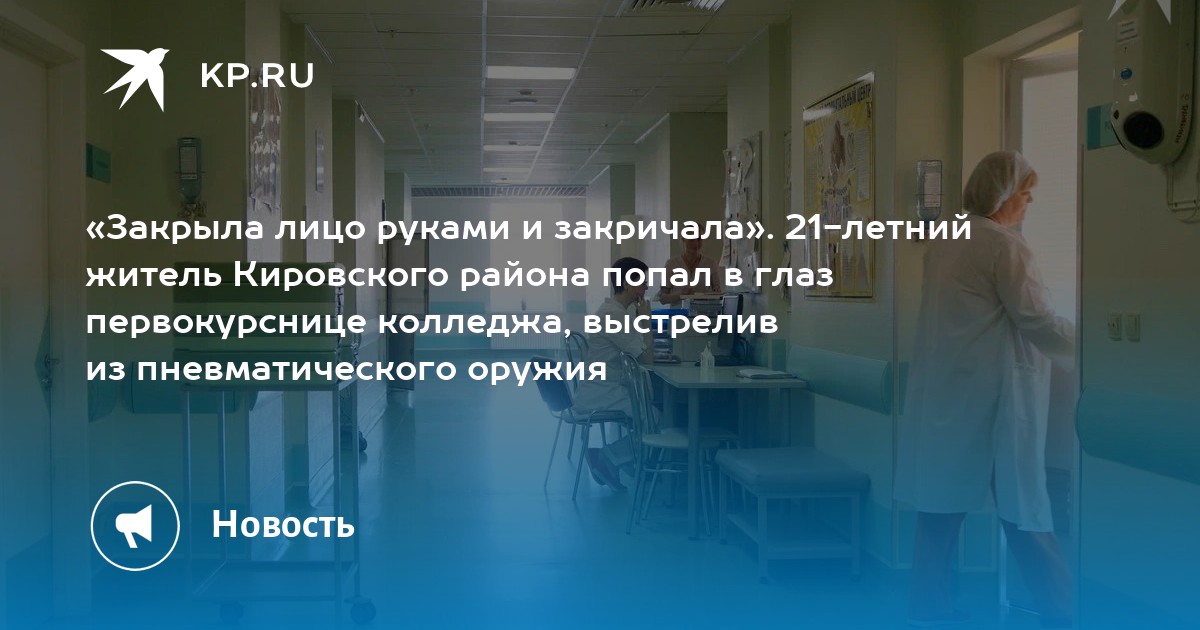 KP.RU

«Закрыла лицо руками и закричала». 21-летний житель Кировского района попал в глаз первокурснице колледжа, выстрелив из пневматического оружия

Новость